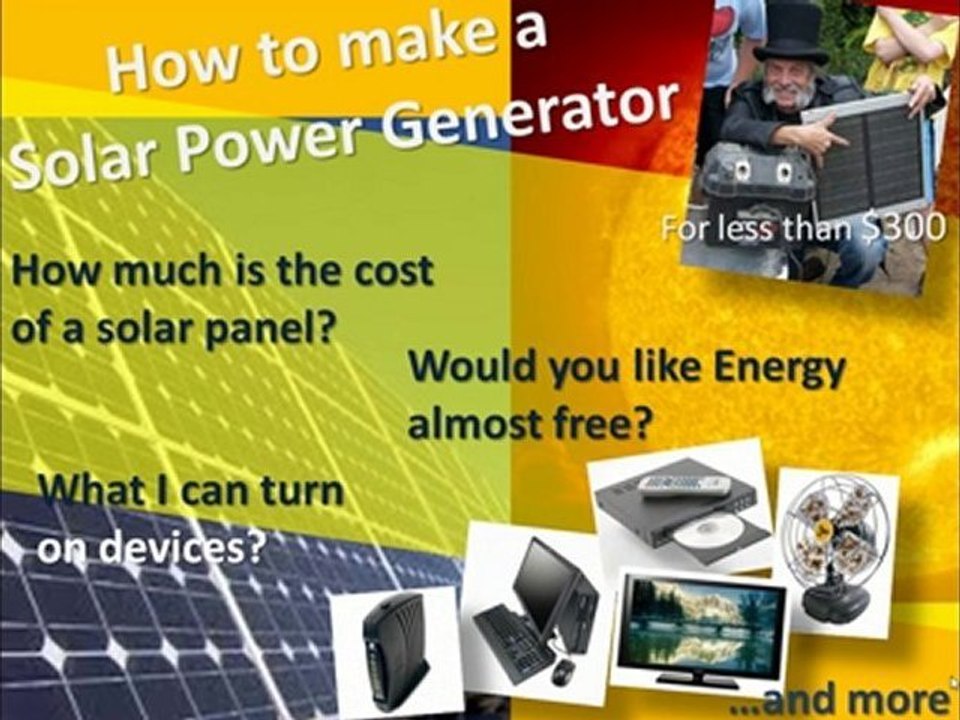 How to make a Solar Power Generator

For less than $300

How much is the cost of a solar panel?

Would you like Energy almost free?

What I can turn on devices?

...and more